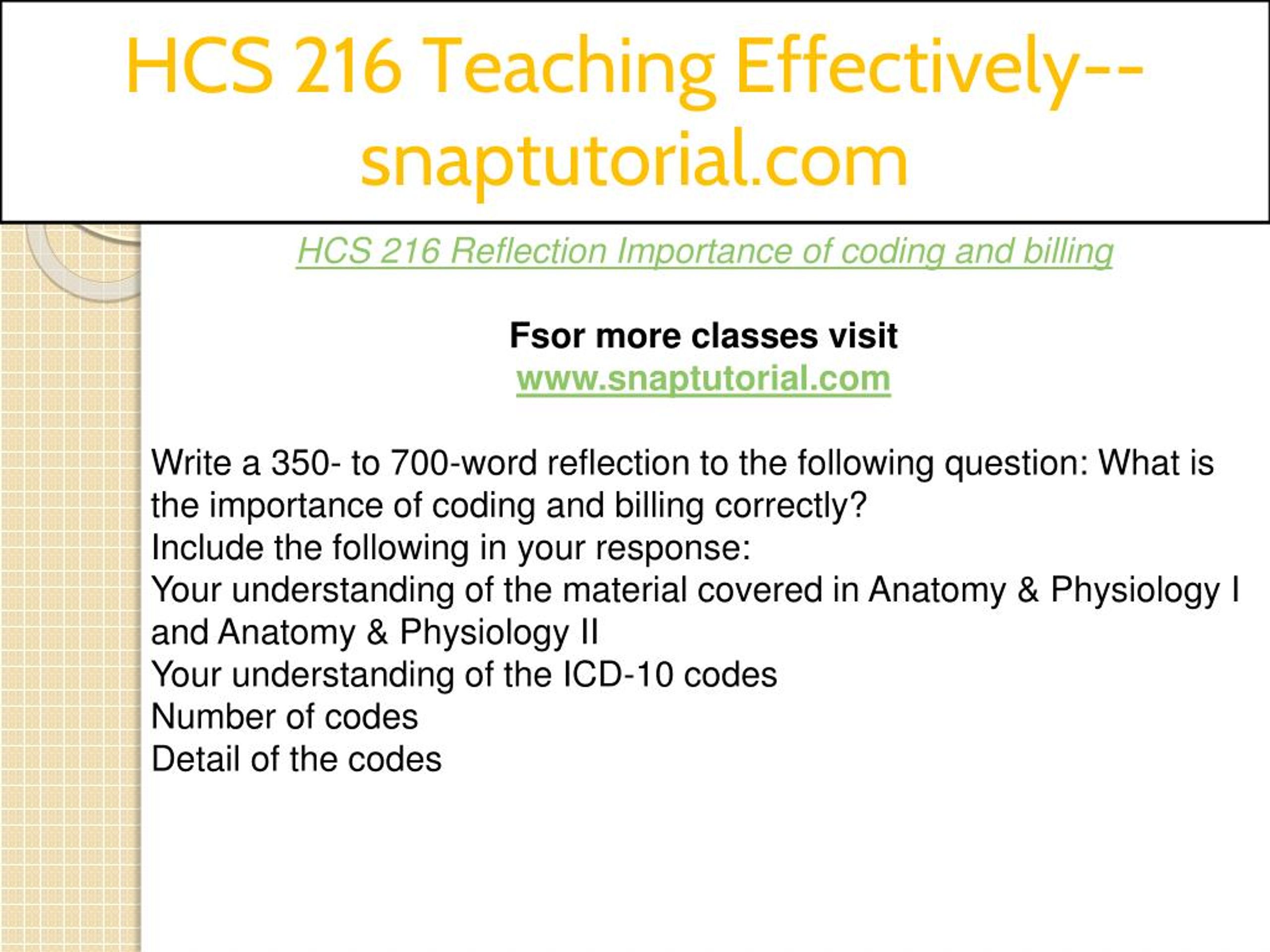 HCS 216 Teaching Effectively--snaptutorial.com

HCS 216 Reflection Importance of coding and billing

Fsor more classes visit
www.snaptutorial.com

Write a 350- to 700-word reflection to the following question: What is the importance of coding and billing correctly?
Include the following in your response:
Your understanding of the material covered in Anatomy & Physiology I and Anatomy & Physiology II
Your understanding of the ICD-10 codes
Number of codes
Detail of the codes